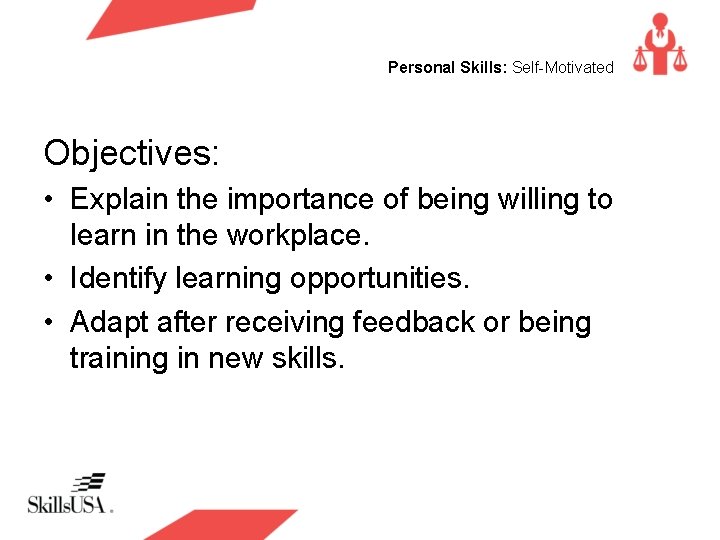 Personal Skills: Self-Motivated

Objectives:

• Explain the importance of being willing to learn in the workplace.
• Identify learning opportunities.
• Adapt after receiving feedback or being training in new skills.

SkillsUSA.